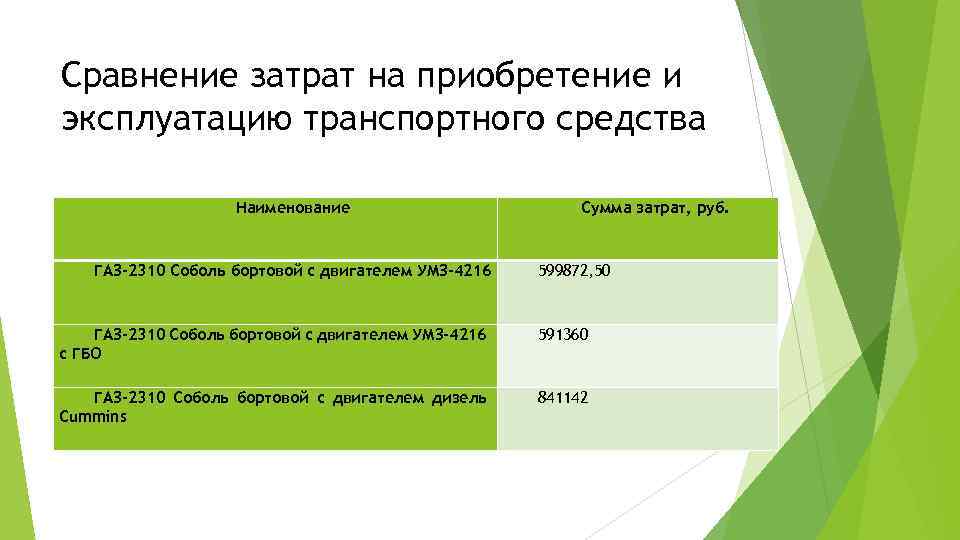 Сравнение затрат на приобретение и эксплуатацию транспортного средства

| Наименование | Сумма затрат, руб. |
|---|---|
| ГАЗ-2310 Соболь бортовой с двигателем УМЗ-4216 | 599872,50 |
| ГАЗ-2310 Соболь бортовой с двигателем УМЗ-4216 с ГБО | 591360 |
| ГАЗ-2310 Соболь бортовой с двигателем дизель Cummins | 841142 |